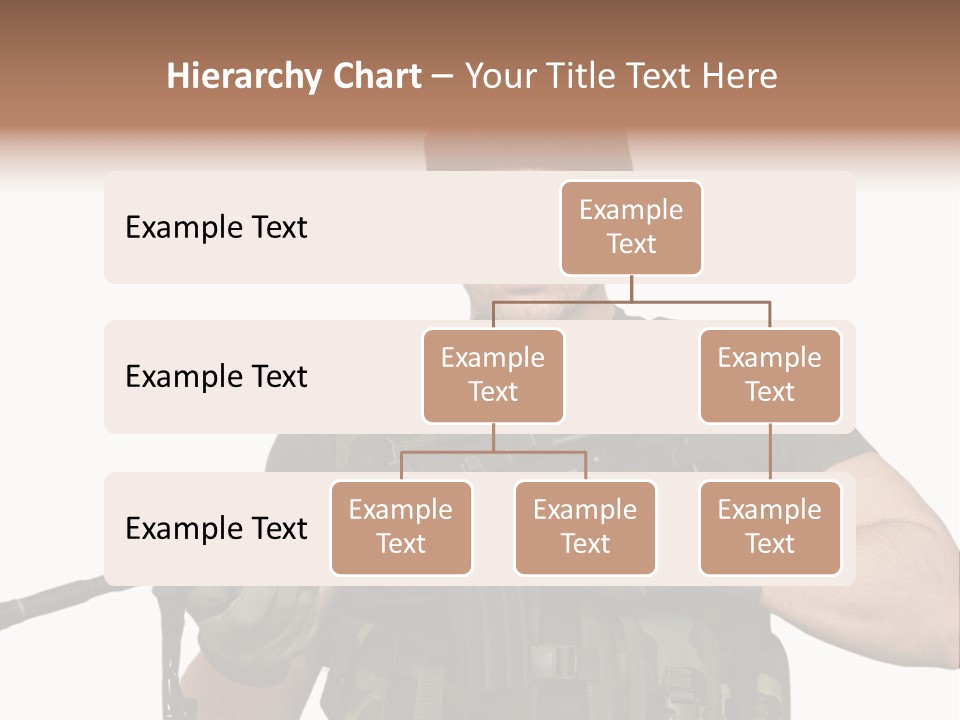 Hierarchy Chart – Your Title Text Here

Example Text

Example Text

Example Text

Example Text

Example Text

Example Text

Example Text

Example Text

Example Text